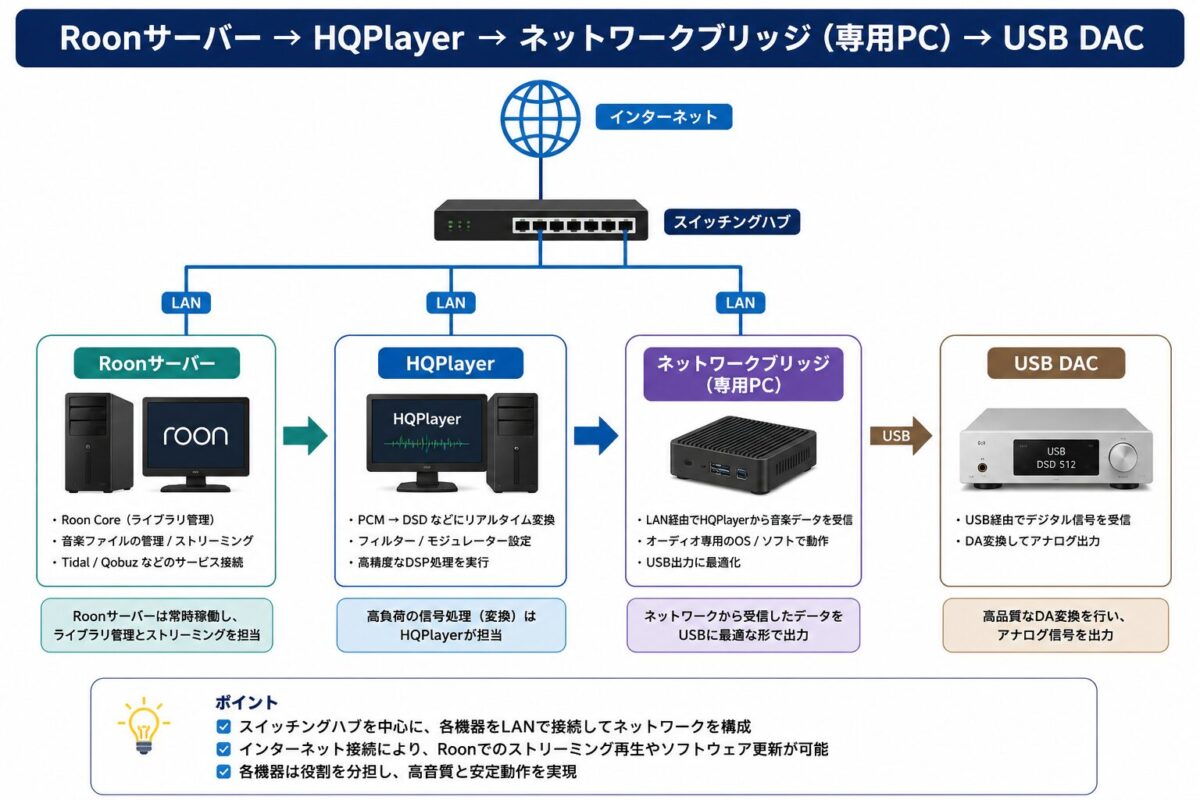 Roonサーバー → HQPlayer → ネットワークブリッジ（専用PC）→ USB DAC

インターネット

スイッチングハブ

LAN

LAN

LAN

Roonサーバー

roon

・Roon Core（ライブラリ管理）
・音楽ファイルの管理 / ストリーミング
・Tidal / Qobuz などのサービス接続

Roonサーバーは常時稼働し、ライブラリ管理とストリーミングを担当

HQPlayer

HQPlayer

・PCM → DSD などにリアルタイム変換
・フィルター / モジュレーター設定
・高精度なDSP処理を実行

高負荷の信号処理（変換）はHQPlayerが担当

ネットワークブリッジ（専用PC）

・LAN経由でHQPlayerから音楽データを受信
・オーディオ専用のOS / ソフトで動作
・USB出力に最適化

ネットワークから受信したデータをUSBに最適な形で出力

USB

USB DAC

USB
DSD 512

・USB経由でデジタル信号を受信
・DA変換してアナログ出力

高品質なDA変換を行い、アナログ信号を出力

ポイント
スイッチングハブを中心に、各機器をLANで接続してネットワークを構成
インターネット接続により、Roonでのストリーミング再生やソフトウェア更新が可能
各機器は役割を分担し、高音質と安定動作を実現